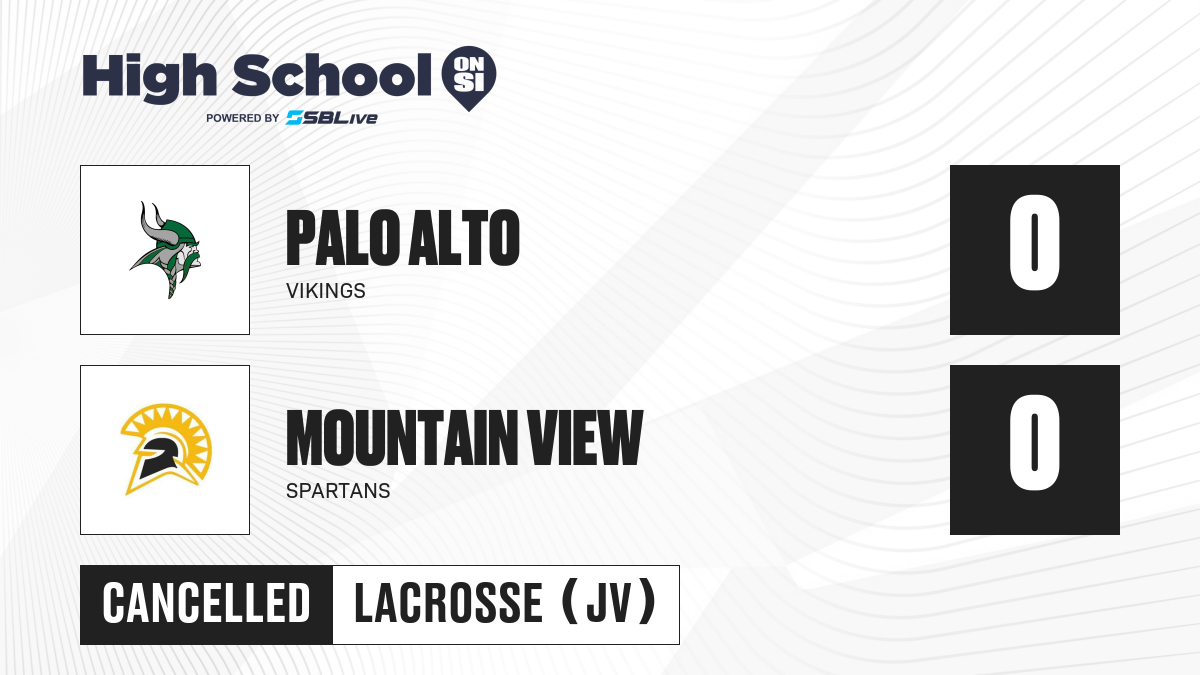 High School ON SI
POWERED BY SBLive

PALO ALTO
VIKINGS
0

MOUNTAIN VIEW
SPARTANS
0

CANCELLED
LACROSSE (JV)